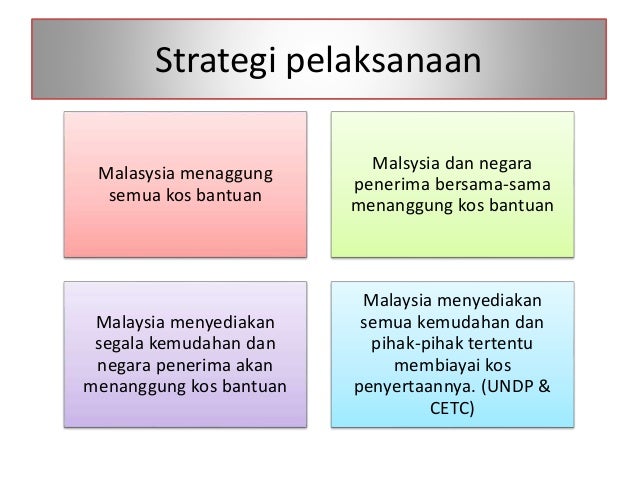 Strategi pelaksanaan

Malasysia menaggung semua kos bantuan

Malsysia dan negara penerima bersama-sama menanggung kos bantuan

Malaysia menyediakan segala kemudahan dan negara penerima akan menanggung kos bantuan

Malaysia menyediakan semua kemudahan dan pihak-pihak tertentu membiayai kos penyertaannya. (UNDP & CETC)